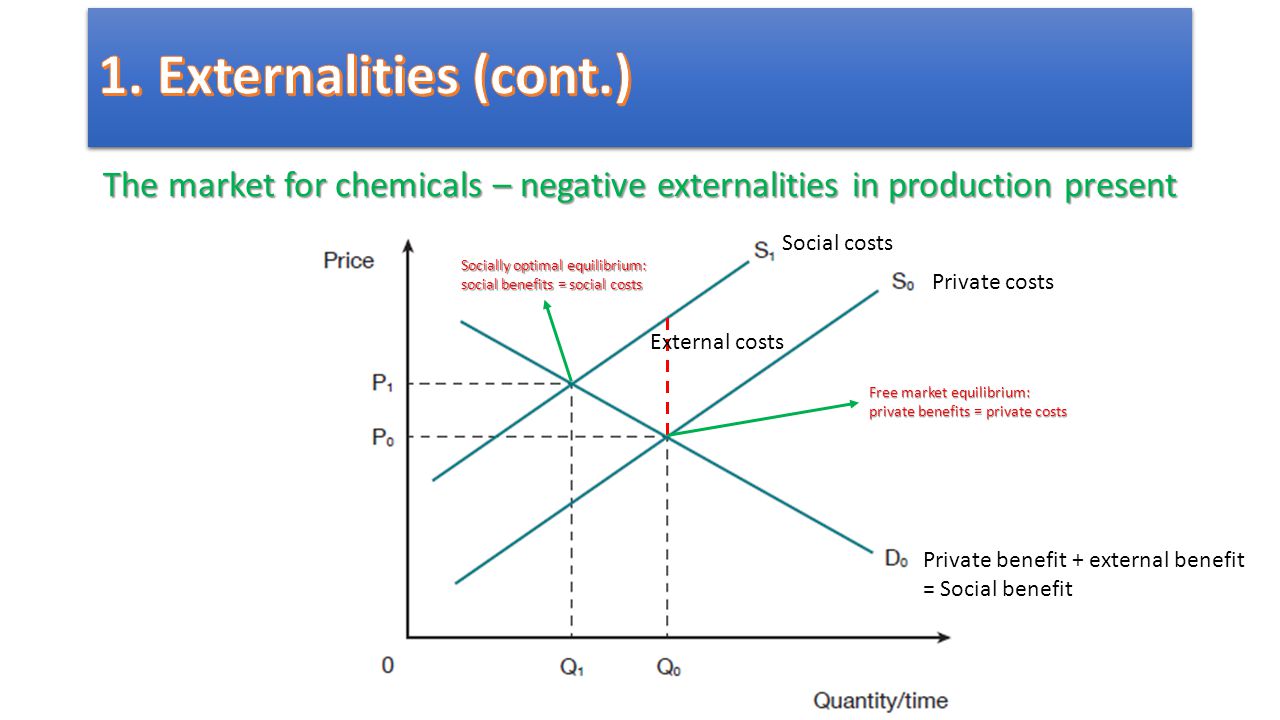 1. Externalities (cont.)

The market for chemicals – negative externalities in production present

Price

Socially optimal equilibrium: social benefits = social costs

$S_1$ Social costs

$S_0$ Private costs

External costs

$P_1$

$P_0$

Free market equilibrium: private benefits = private costs

$D_0$ Private benefit + external benefit = Social benefit

0

$Q_1$

$Q_0$

Quantity/time